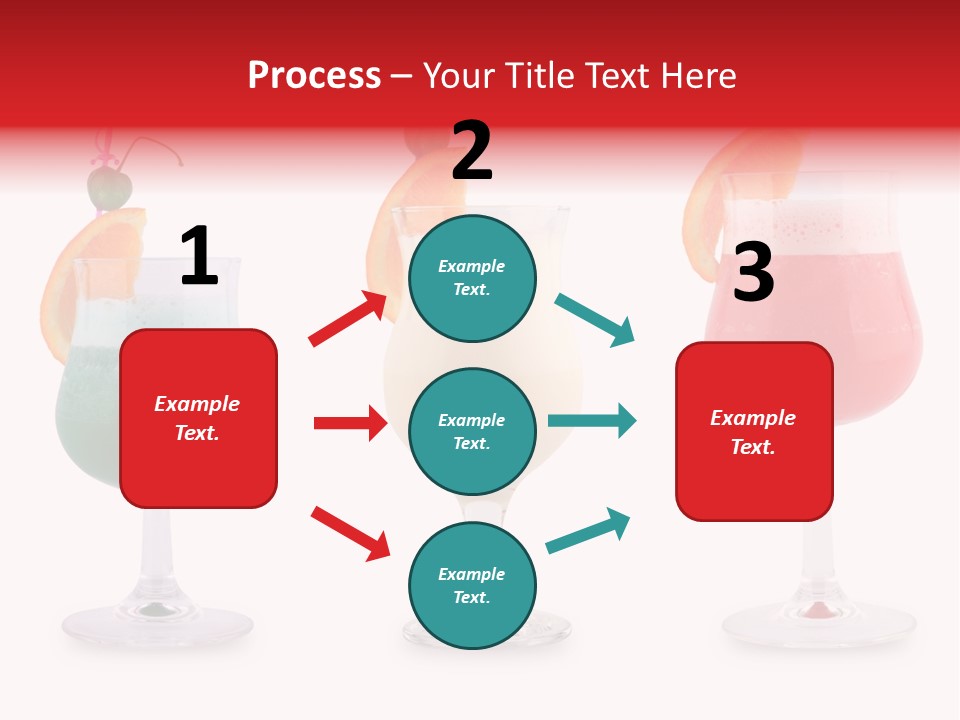 Process – Your Title Text Here

1

Example Text.

2

Example Text.

Example Text.

Example Text.

3

Example Text.